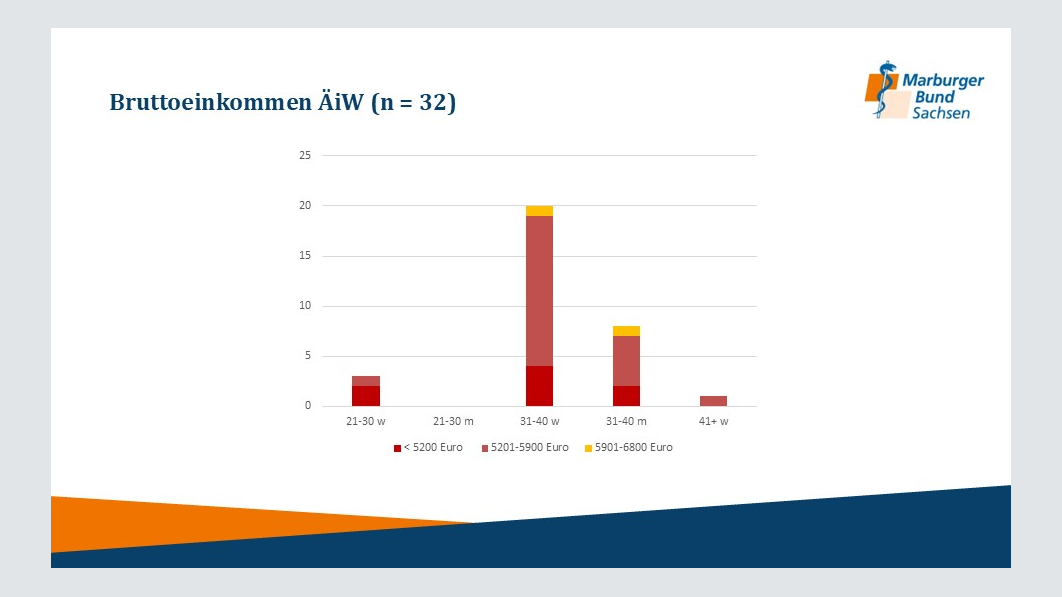 Bruttoeinkommen ÄiW (n = 32)

Marburger Bund Sachsen

25
20
15
10
5
0

21-30 w
21-30 m
31-40 w
31-40 m
41+ w

< 5200 Euro
5201-5900 Euro
5901-6800 Euro